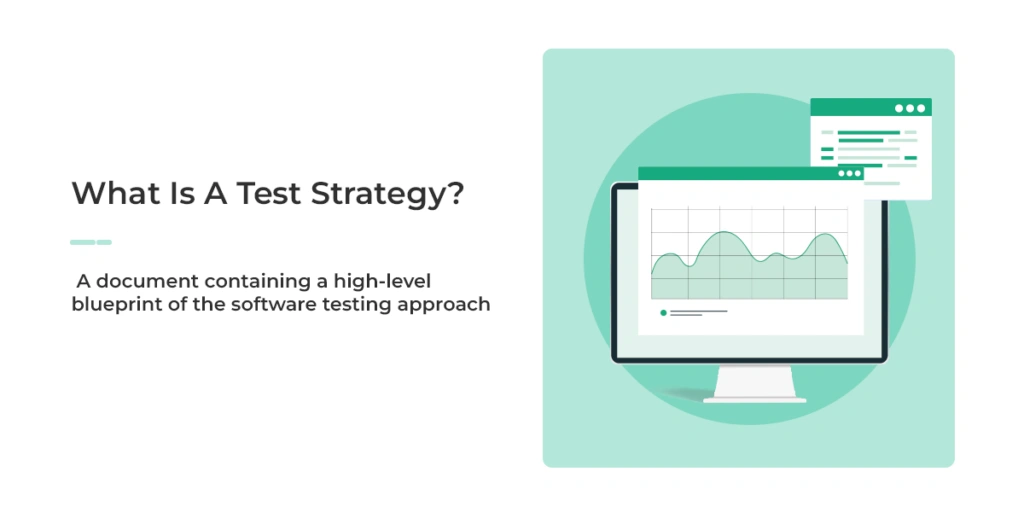 What Is A Test Strategy?

A document containing a high-level blueprint of the software testing approach